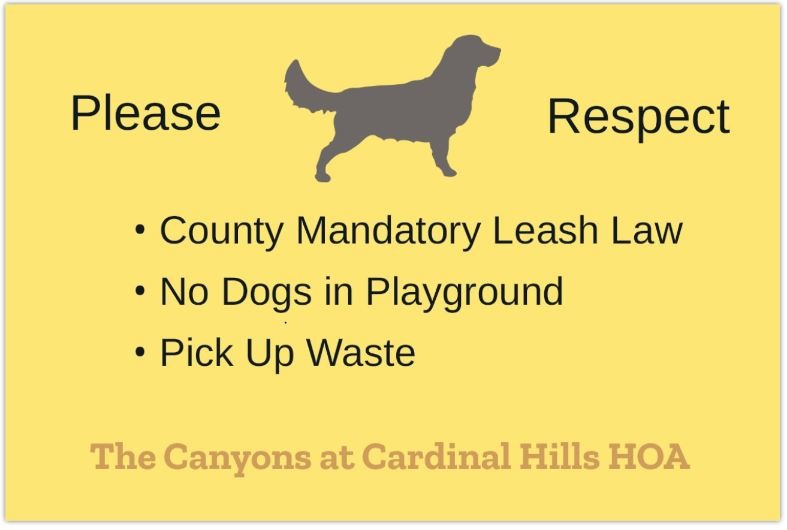 Please Respect

• County Mandatory Leash Law
• No Dogs in Playground
• Pick Up Waste

The Canyons at Cardinal Hills HOA